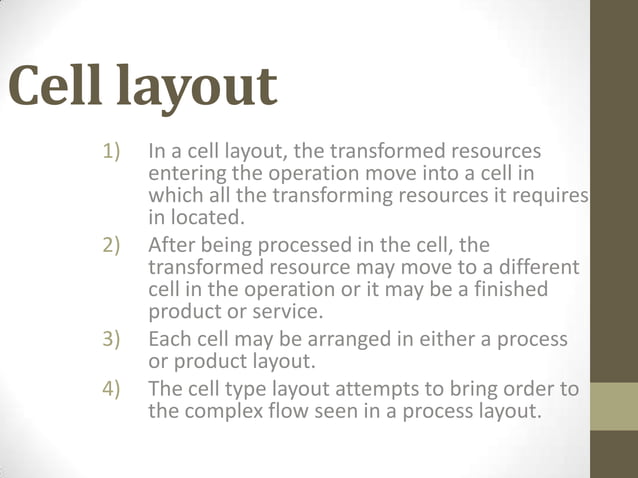 Cell layout

1) In a cell layout, the transformed resources entering the operation move into a cell in which all the transforming resources it requires in located.

2) After being processed in the cell, the transformed resource may move to a different cell in the operation or it may be a finished product or service.

3) Each cell may be arranged in either a process or product layout.

4) The cell type layout attempts to bring order to the complex flow seen in a process layout.